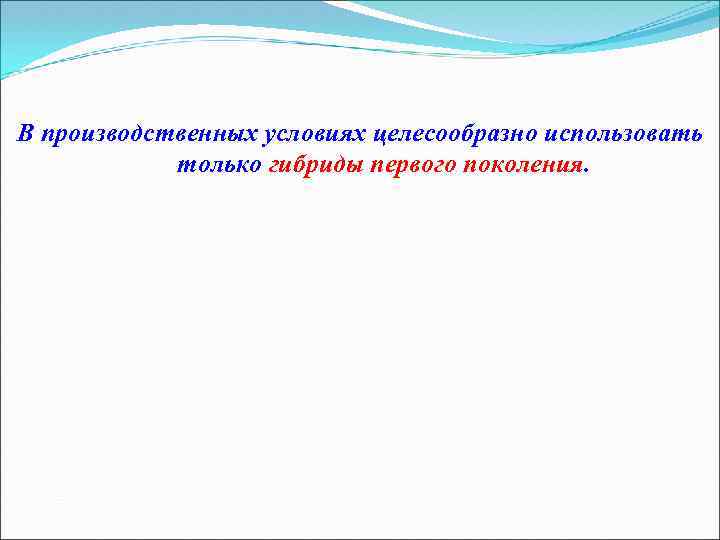 В производственных условиях целесообразно использовать только гибриды первого поколения.